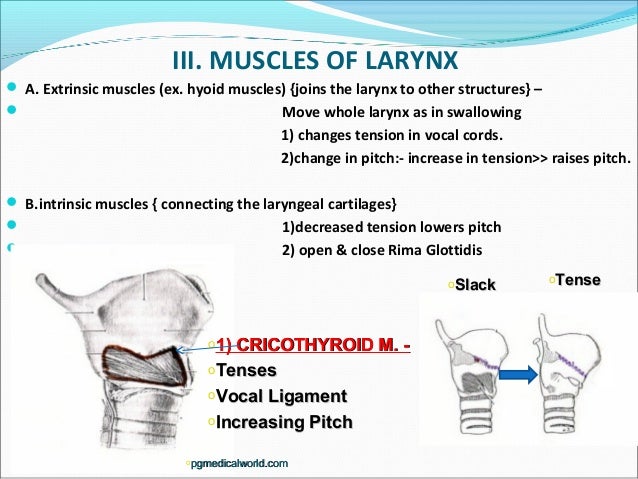 III. MUSCLES OF LARYNX

A. Extrinsic muscles (ex. hyoid muscles) {joins the larynx to other structures} –

Move whole larynx as in swallowing

1) changes tension in vocal cords.

2)change in pitch:- increase in tension>> raises pitch.

B.intrinsic muscles { connecting the laryngeal cartilages}

1)decreased tension lowers pitch

2) open & close Rima Glottidis

Slack

Tense

1) CRICOTHYROID M. -

Tenses

Vocal Ligament

Increasing Pitch

pgmedicalworld.com